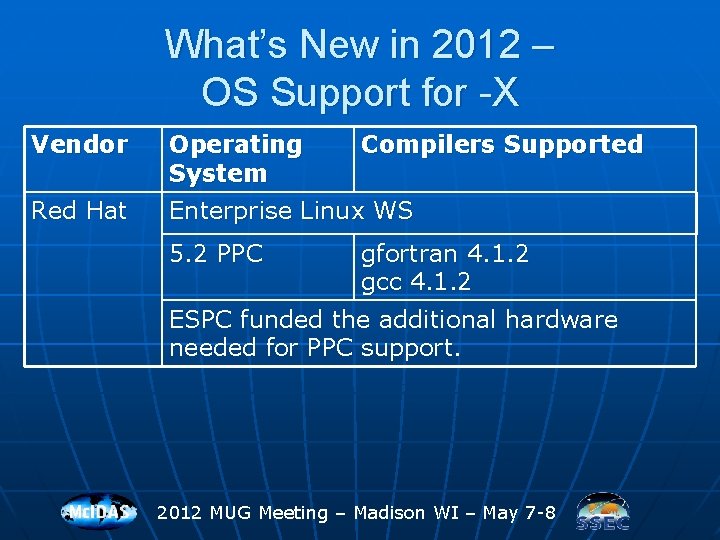 What's New in 2012 – OS Support for -X

| Vendor | Operating System | Compilers Supported |
|---|---|---|
| Red Hat | Enterprise Linux WS | |
| | 5.2 PPC | gfortran 4.1.2 gcc 4.1.2 |
| | ESPC funded the additional hardware needed for PPC support. | |

McIDAS 2012 MUG Meeting – Madison WI – May 7-8 SSEC